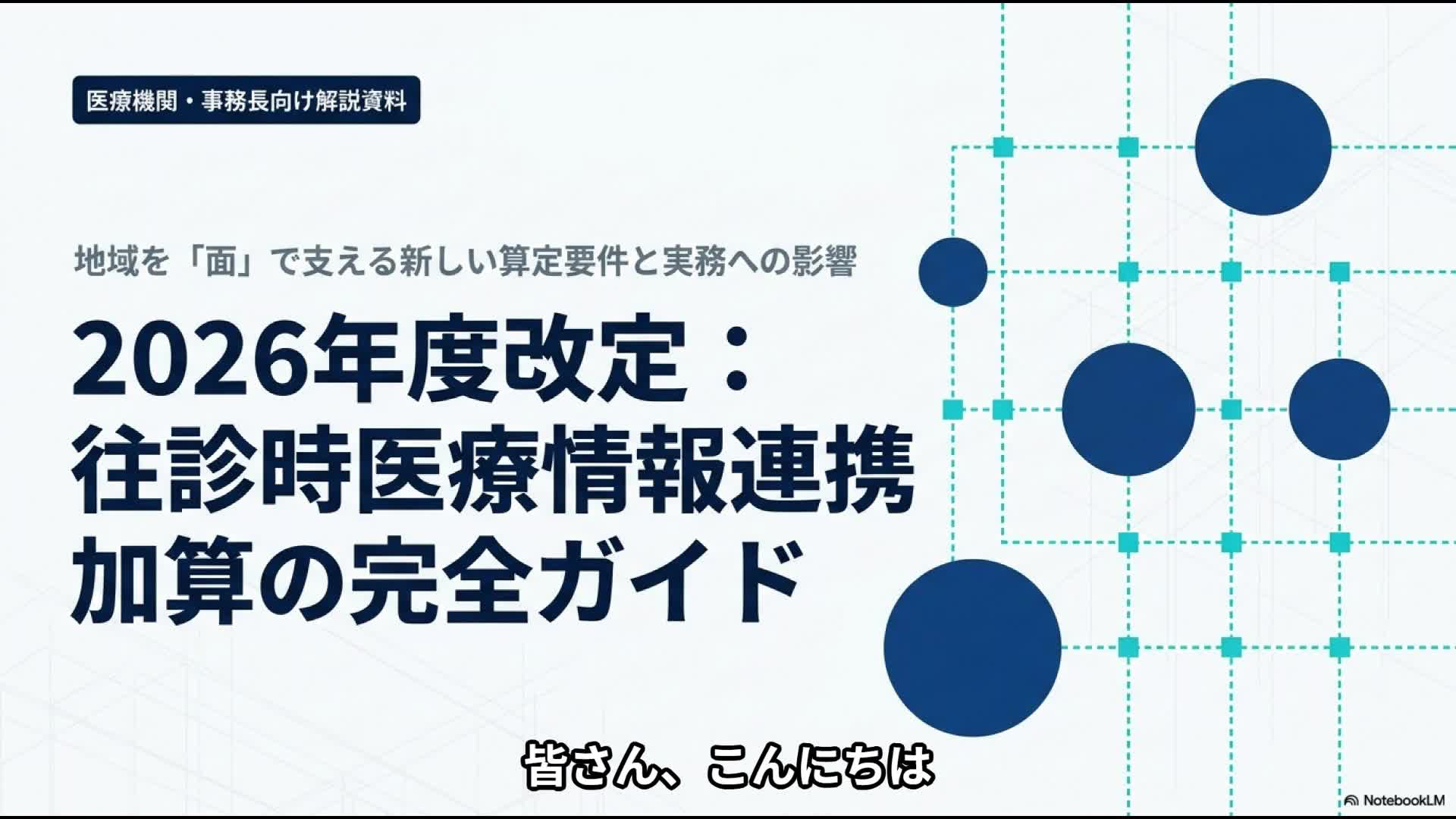 医療機関・事務長向け解説資料

地域を「面」で支える新しい算定要件と実務への影響

2026年度改定：往診時医療情報連携加算の完全ガイド

皆さん、こんにちは

NotebookLM